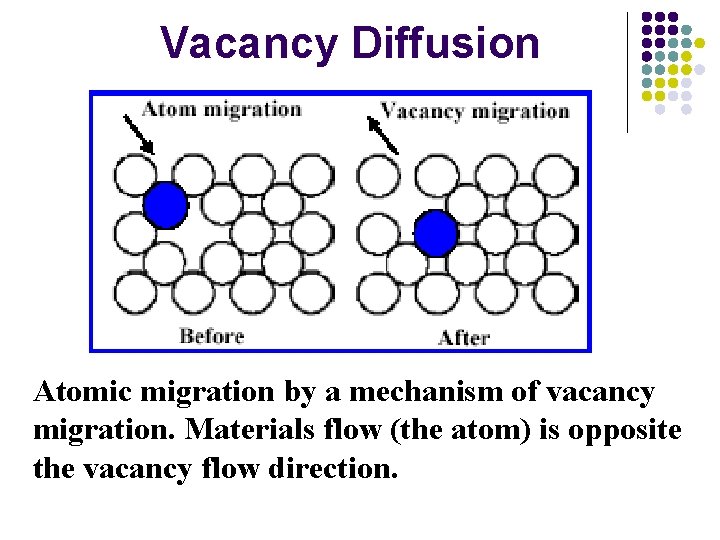 Vacancy Diffusion

Atom migration

Vacancy migration

Before

After

Atomic migration by a mechanism of vacancy migration. Materials flow (the atom) is opposite the vacancy flow direction.